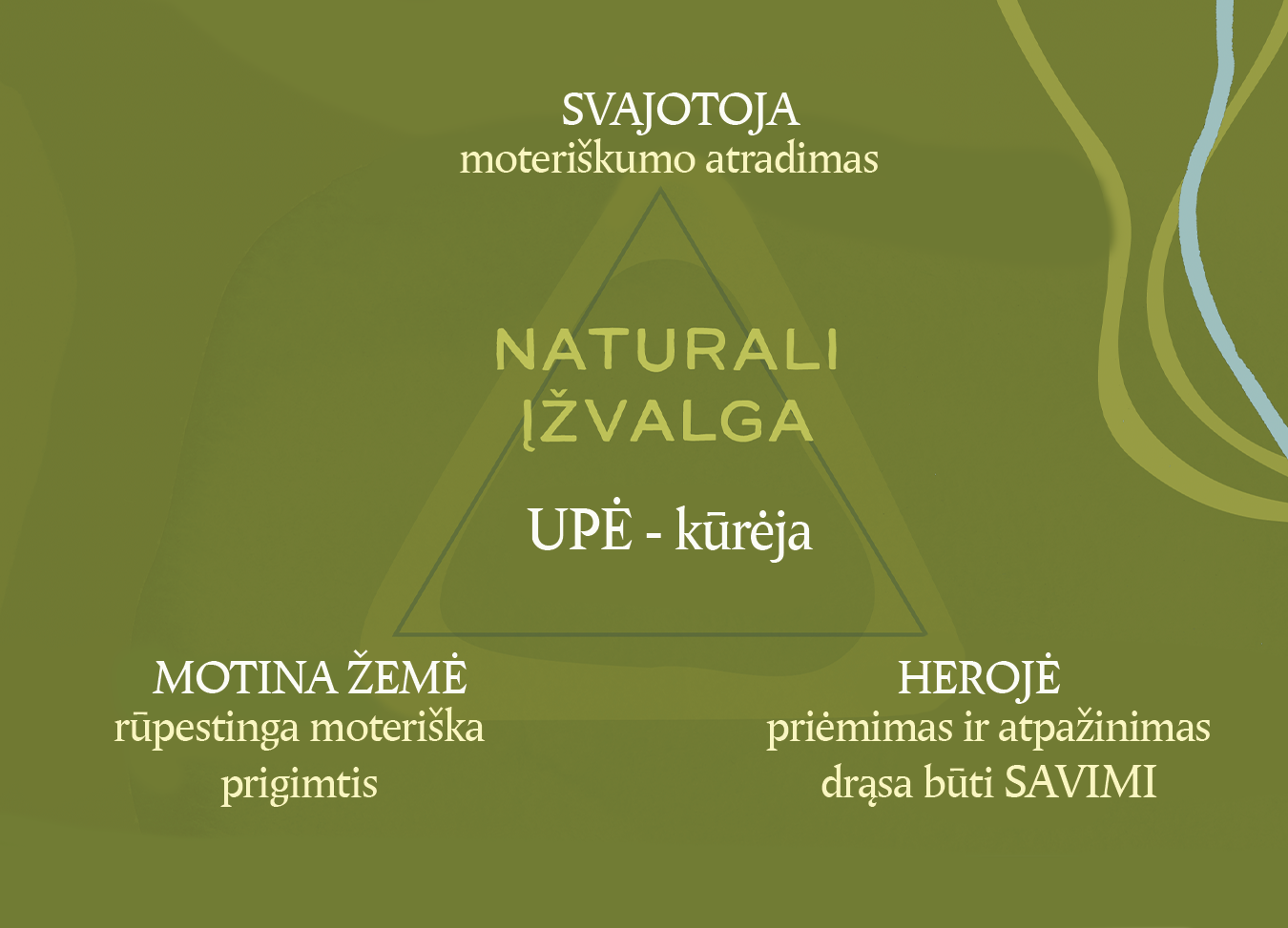 SVAJOTOJA
moteriškumo atradimas

NATURALI
ĮŽVALGA

UPĖ - kūrėja

MOTINA ŽEMĖ
rūpestinga moteriška prigimtis

HEROJĖ
priėmimas ir atpažinimas
drąsa būti SAVIMI